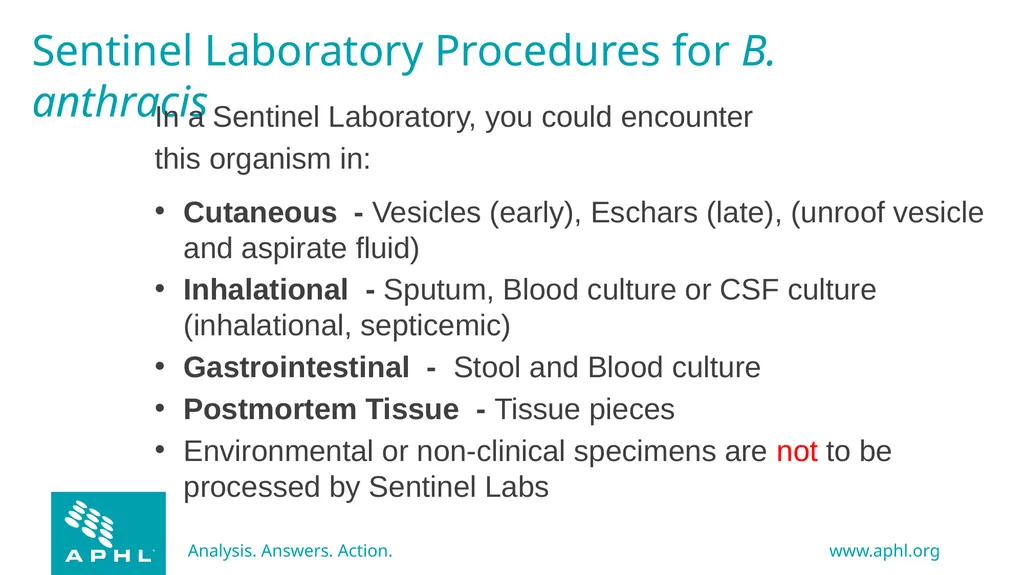 Sentinel Laboratory Procedures for B. anthracis

In a Sentinel Laboratory, you could encounter this organism in:

• Cutaneous - Vesicles (early), Eschars (late), (unroof vesicle and aspirate fluid)
• Inhalational - Sputum, Blood culture or CSF culture (inhalational, septicemic)
• Gastrointestinal - Stool and Blood culture
• Postmortem Tissue - Tissue pieces
• Environmental or non-clinical specimens are not to be processed by Sentinel Labs

APHL

Analysis. Answers. Action.

www.aphl.org